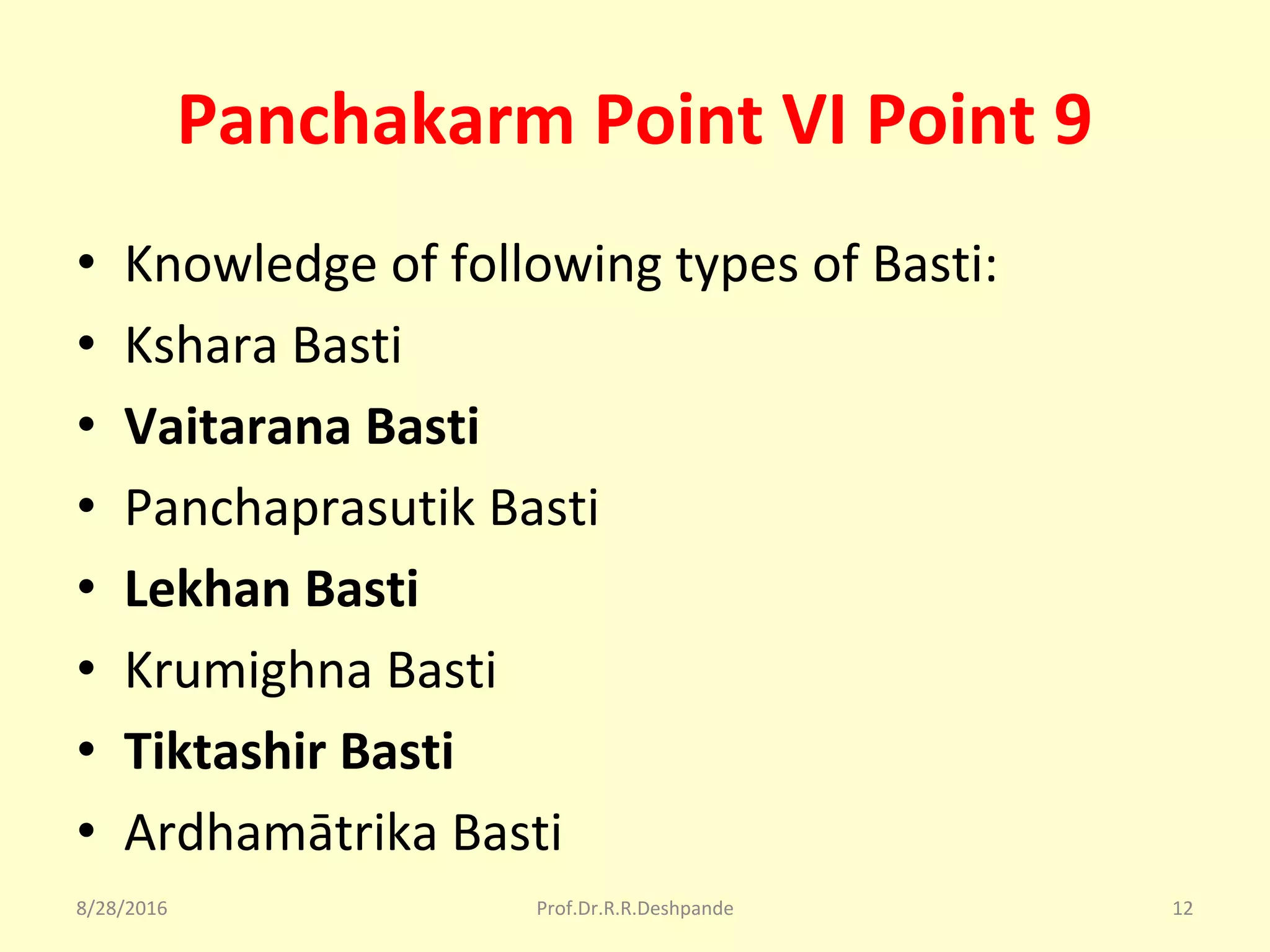 Panchakarm Point VI Point 9

• Knowledge of following types of Basti:
• Kshara Basti
• Vaitarana Basti
• Panchaprasutik Basti
• Lekhan Basti
• Krumighna Basti
• Tiktashir Basti
• Ardhamātrika Basti

8/28/2016 Prof.Dr.R.R.Deshpande 12